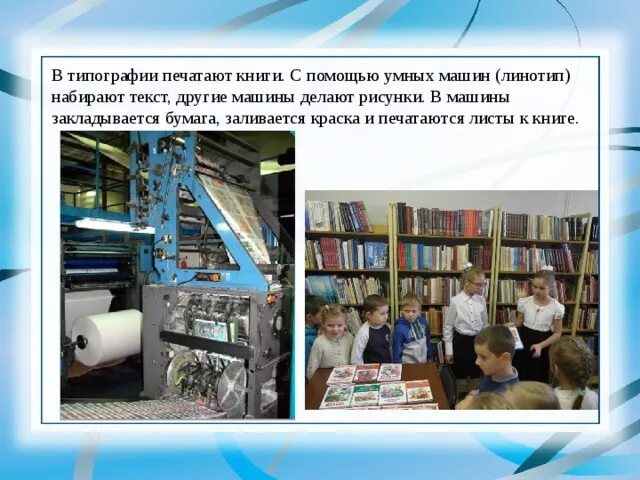 В типографии печатают книги. С помощью умных машин (линотип) набирают текст, другие машины делают рисунки. В машины закладывается бумага, заливается краска и печатаются листы к книге.